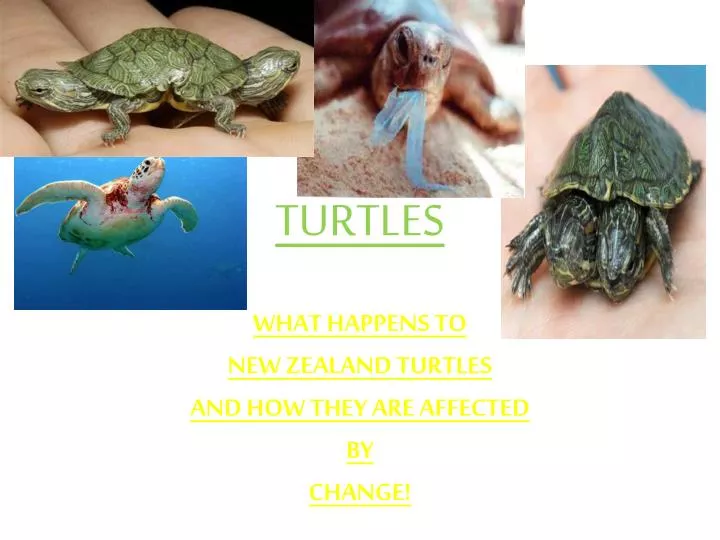 TURTLES

WHAT HAPPENS TO
NEW ZEALAND TURTLES
AND HOW THEY ARE AFFECTED
BY
CHANGE!